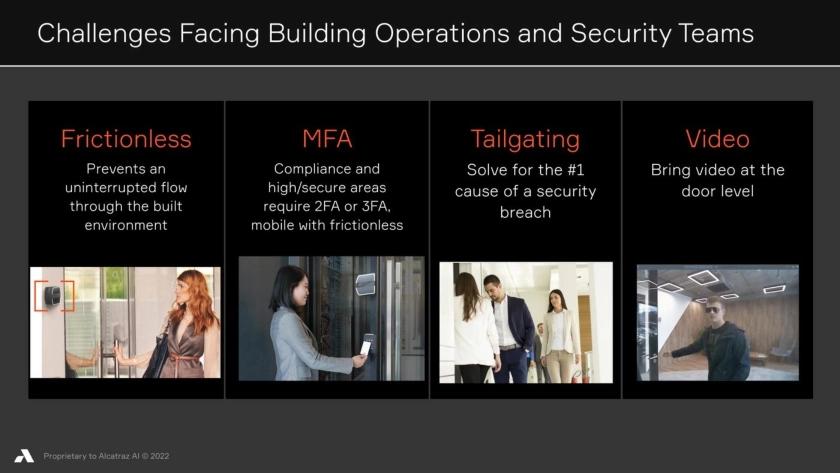 Challenges Facing Building Operations and Security Teams

Frictionless

Prevents an uninterrupted flow through the built environment

MFA

Compliance and high/secure areas require 2FA or 3FA, mobile with frictionless

Tailgating

Solve for the #1 cause of a security breach

Video

Bring video at the door level

Proprietary to Alcatraz AI © 2022